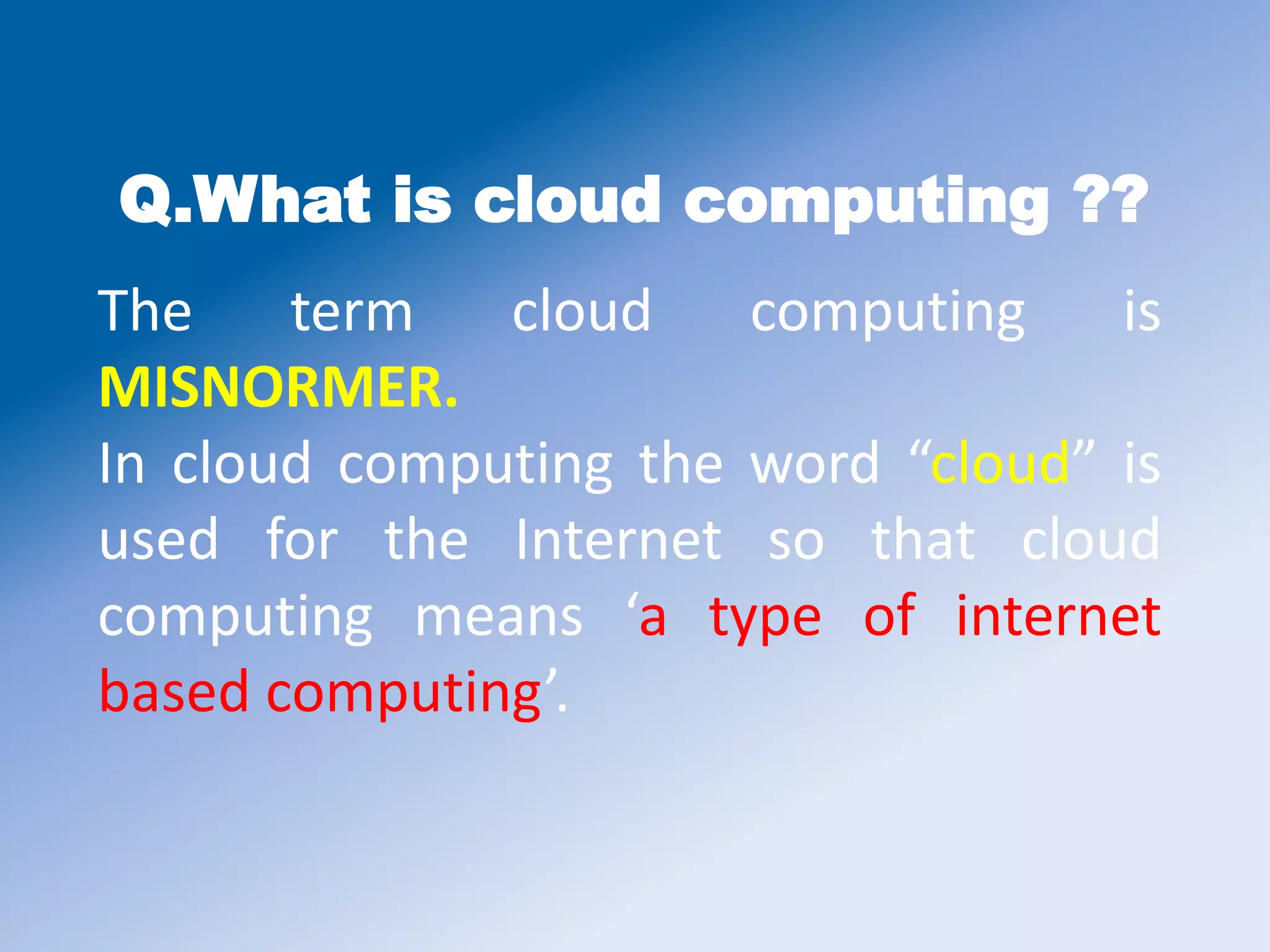 Q.What is cloud computing ??

The term cloud computing is MISNORMER.

In cloud computing the word “cloud” is used for the Internet so that cloud computing means ‘a type of internet based computing’.